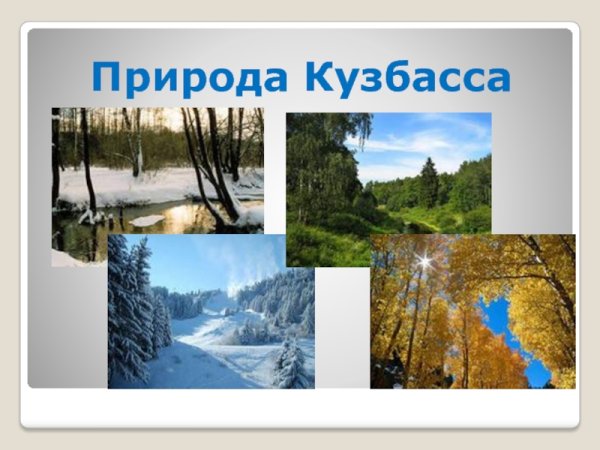 Природа Кузбасса